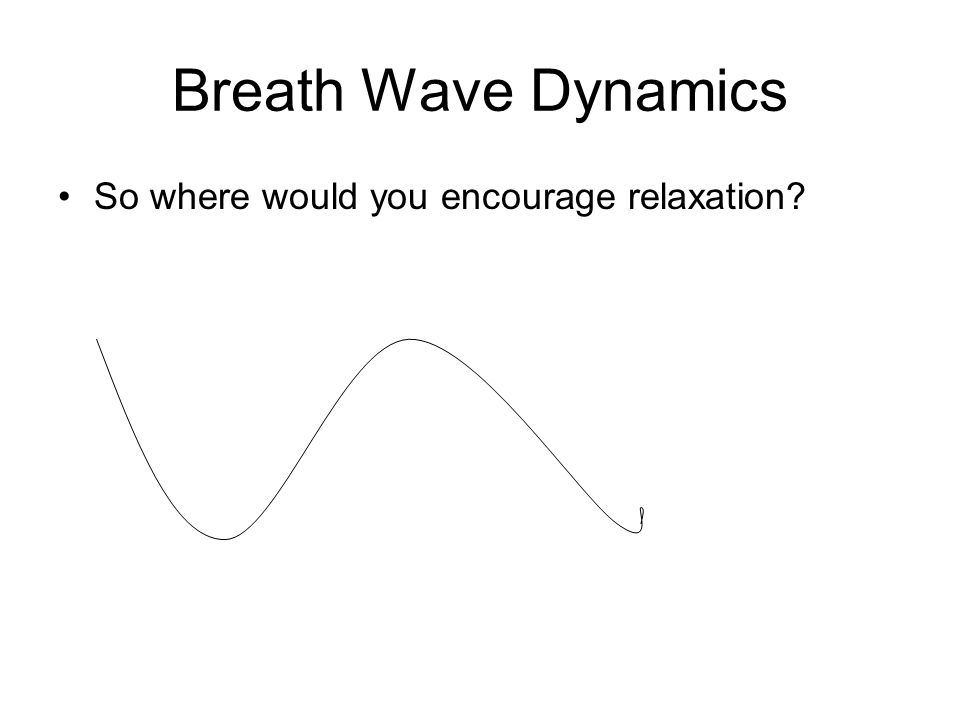 Breath Wave Dynamics

• So where would you encourage relaxation?